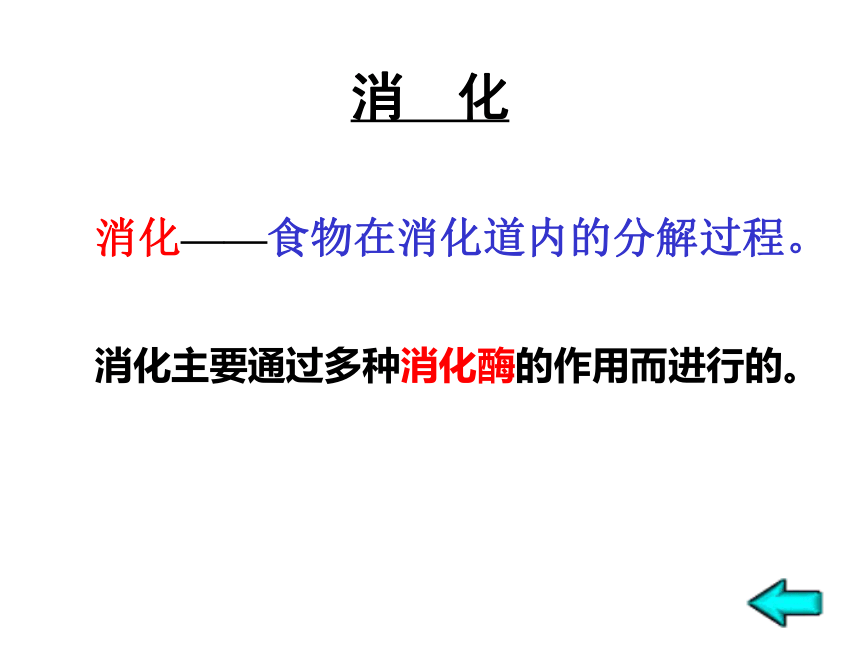 消 化

消化——食物在消化道内的分解过程。

消化主要通过多种消化酶的作用而进行的。